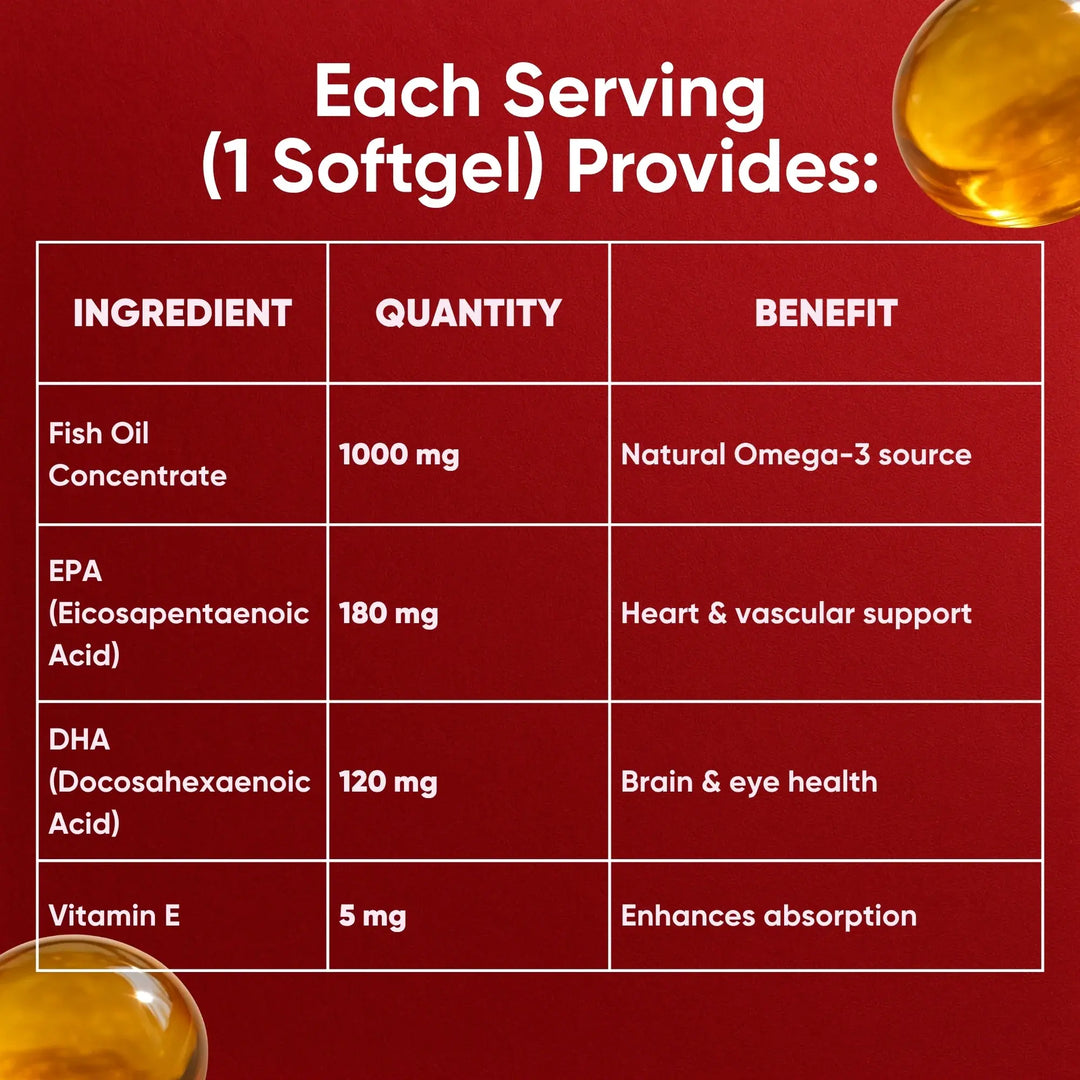 Each Serving
(1 Softgel) Provides:

| INGREDIENT | QUANTITY | BENEFIT |
|---|---|---|
| Fish Oil Concentrate | 1000 mg | Natural Omega-3 source |
| EPA (Eicosapentaenoic Acid) | 180 mg | Heart & vascular support |
| DHA (Docosahexaenoic Acid) | 120 mg | Brain & eye health |
| Vitamin E | 5 mg | Enhances absorption |